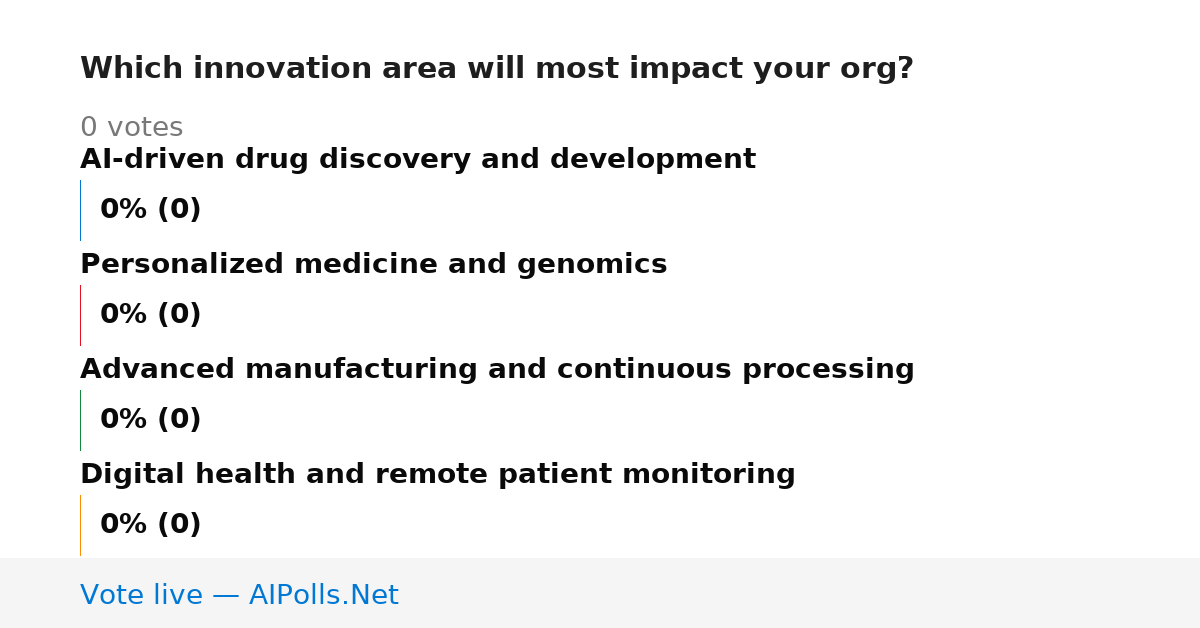 Which innovation area will most impact your org?

0 votes

AI-driven drug discovery and development

0% (0)

Personalized medicine and genomics

0% (0)

Advanced manufacturing and continuous processing

0% (0)

Digital health and remote patient monitoring

0% (0)

Vote live — AIPolls.Net